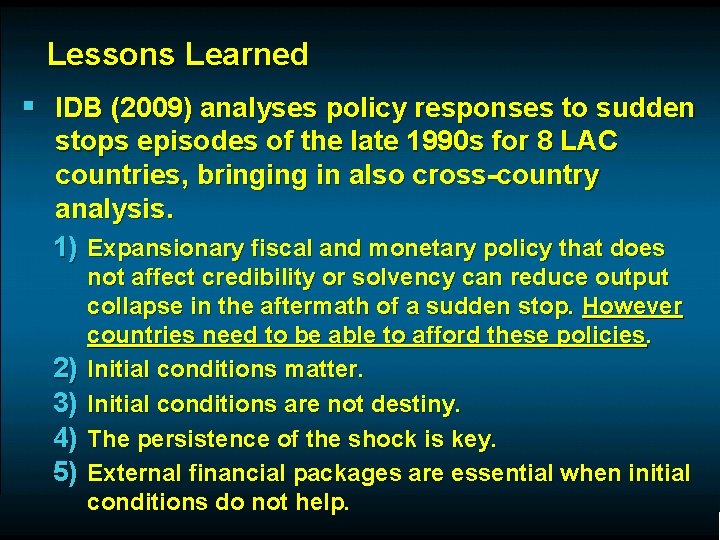 Lessons Learned

▪ IDB (2009) analyses policy responses to sudden stops episodes of the late 1990s for 8 LAC countries, bringing in also cross-country analysis.

1) Expansionary fiscal and monetary policy that does not affect credibility or solvency can reduce output collapse in the aftermath of a sudden stop. However countries need to be able to afford these policies.

2) Initial conditions matter.

3) Initial conditions are not destiny.

4) The persistence of the shock is key.

5) External financial packages are essential when initial conditions do not help.